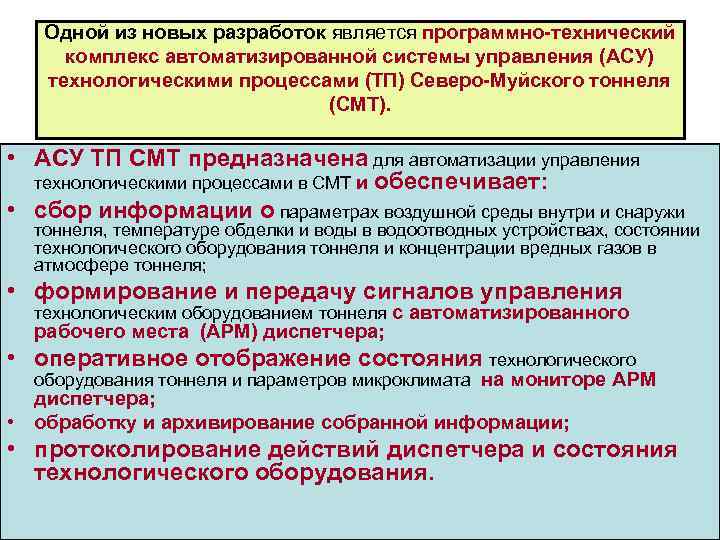 Одной из новых разработок является программно-технический комплекс автоматизированной системы управления (АСУ) технологическими процессами (ТП) Северо-Муйского тоннеля (СМТ).

• АСУ ТП СМТ предназначена для автоматизации управления технологическими процессами в СМТ и обеспечивает:

• сбор информации о параметрах воздушной среды внутри и снаружи тоннеля, температуре обделки и воды в водоотводных устройствах, состоянии технологического оборудования тоннеля и концентрации вредных газов в атмосфере тоннеля;

• формирование и передачу сигналов управления технологическим оборудованием тоннеля с автоматизированного рабочего места (АРМ) диспетчера;

• оперативное отображение состояния технологического оборудования тоннеля и параметров микроклимата на мониторе АРМ диспетчера;

• обработку и архивирование собранной информации;

• протоколирование действий диспетчера и состояния технологического оборудования.